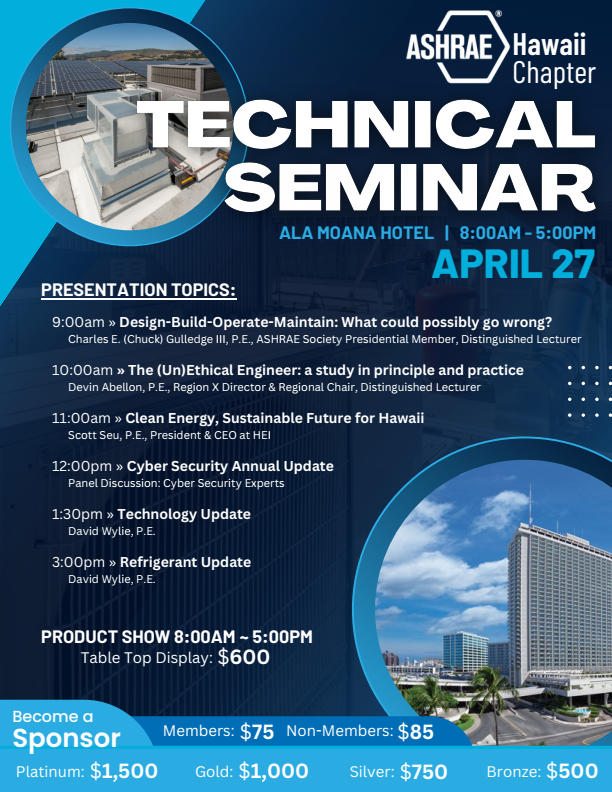 ASHRAE® Hawaii Chapter

TECHNICAL SEMINAR

ALA MOANA HOTEL | 8:00AM - 5:00PM

APRIL 27

PRESENTATION TOPICS:

9:00am » Design-Build-Operate-Maintain: What could possibly go wrong?
Charles E. (Chuck) Gulledge III, P.E., ASHRAE Society Presidential Member, Distinguished Lecturer

10:00am » The (Un)Ethical Engineer: a study in principle and practice
Devin Abellon, P.E., Region X Director & Regional Chair, Distinguished Lecturer

11:00am » Clean Energy, Sustainable Future for Hawaii
Scott Seu, P.E., President & CEO at HEI

12:00pm » Cyber Security Annual Update
Panel Discussion: Cyber Security Experts

1:30pm » Technology Update
David Wylie, P.E.

3:00pm » Refrigerant Update
David Wylie, P.E.

PRODUCT SHOW 8:00AM ~ 5:00PM
Table Top Display: $600

Become a Sponsor

Members: $75 Non-Members: $85

Platinum: $1,500 Gold: $1,000 Silver: $750 Bronze: $500